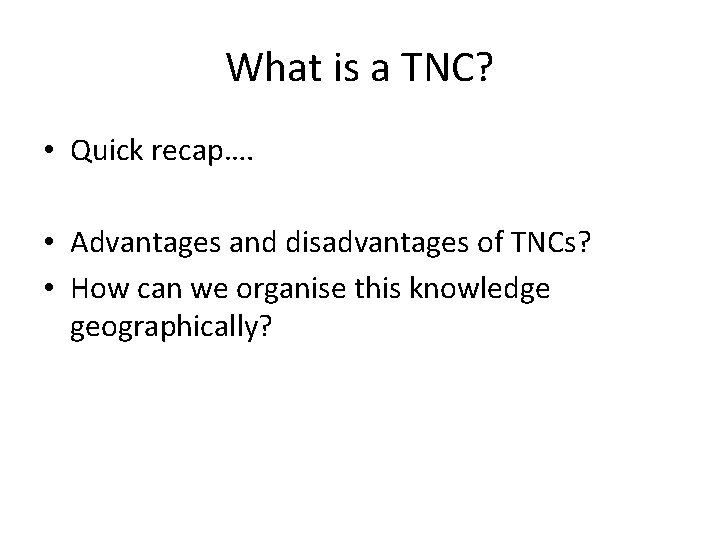 What is a TNC?

• Quick recap….

• Advantages and disadvantages of TNCs?
• How can we organise this knowledge geographically?